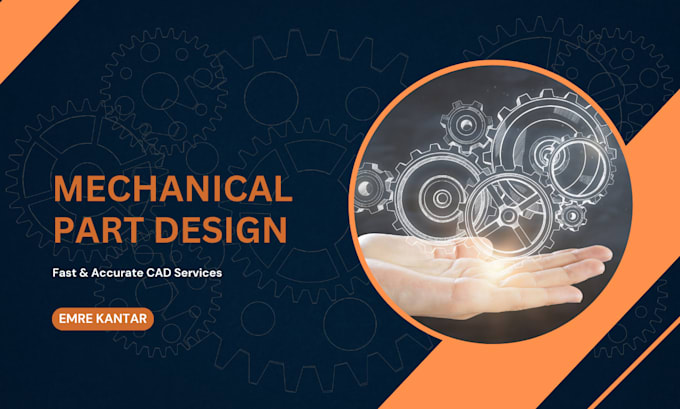 MECHANICAL PART DESIGN

Fast & Accurate CAD Services

EMRE KANTAR